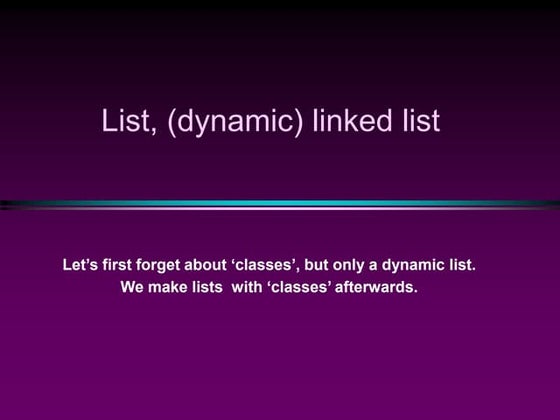 List, (dynamic) linked list

Let’s first forget about ‘classes’, but only a dynamic list.
We make lists with ‘classes’ afterwards.